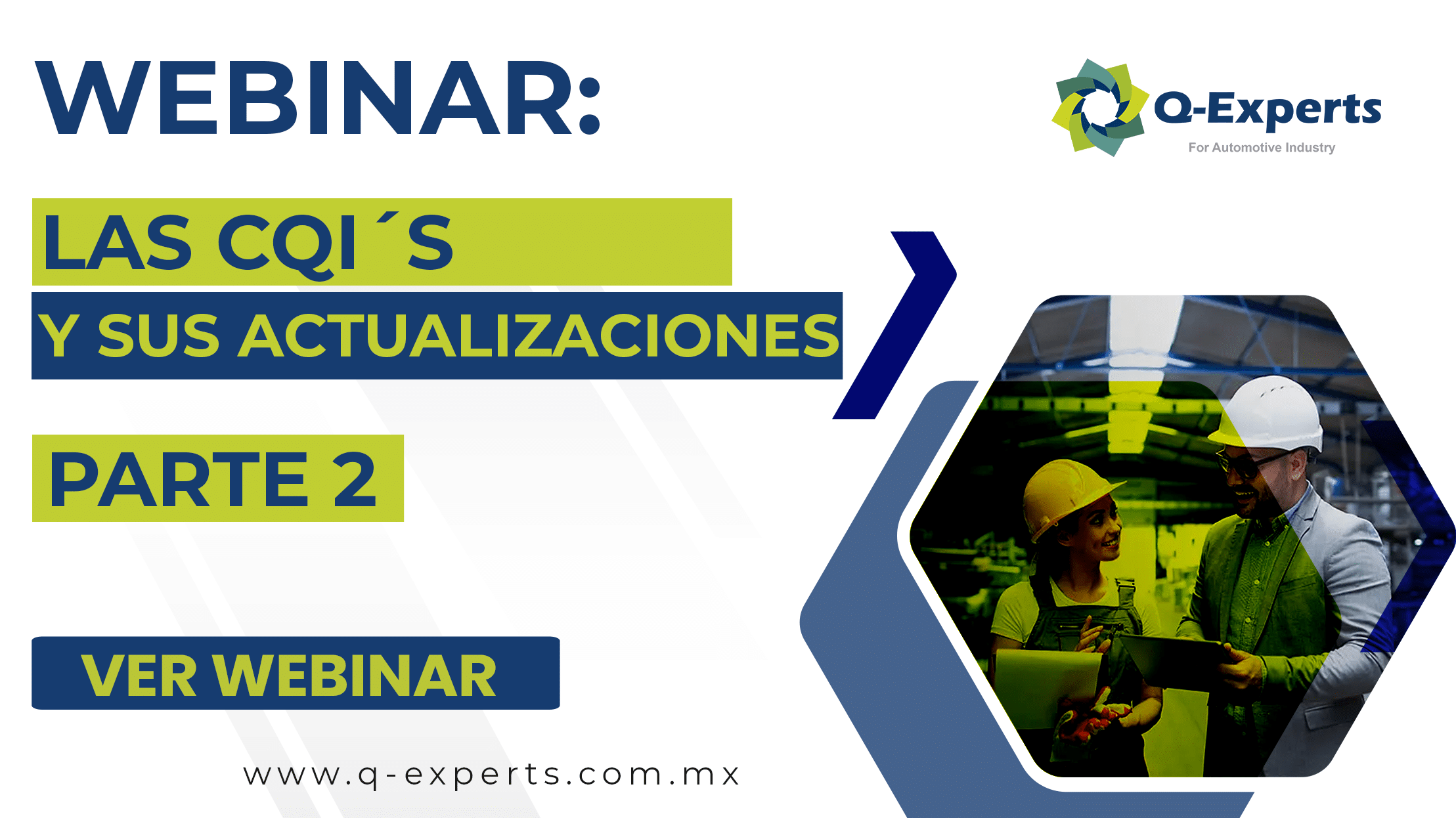 WEBINAR:

Q-Experts
For Automotive Industry

LAS CQI´S
Y SUS ACTUALIZACIONES

PARTE 2

VER WEBINAR

www.q-experts.com.mx